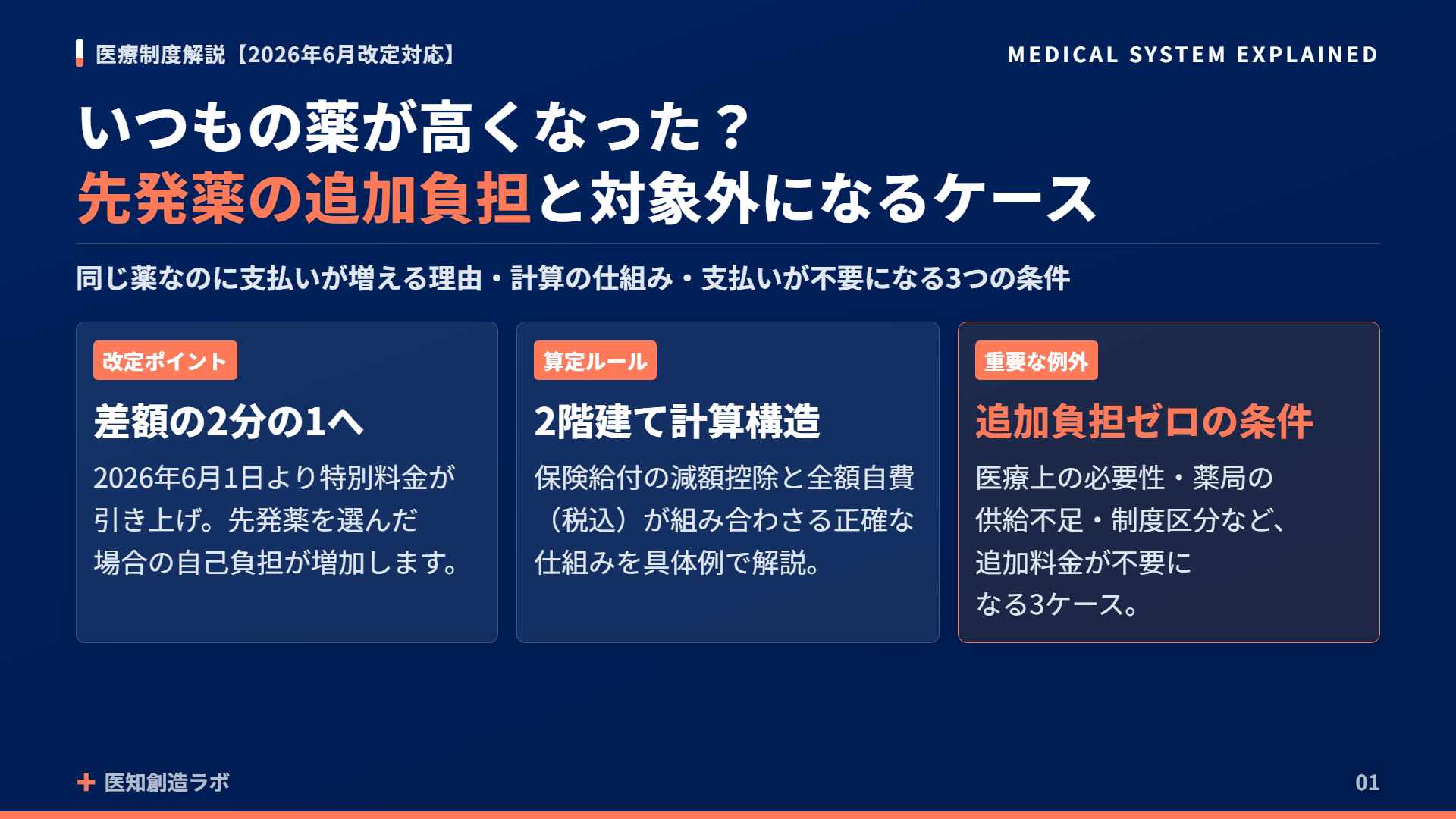 医療制度解説【2026年6月改定対応】

MEDICAL SYSTEM EXPLAINED

いつもの薬が高くなった？
先発薬の追加負担と対象外になるケース

同じ薬なのに支払いが増える理由・計算の仕組み・支払いが不要になる3つの条件

改定ポイント

差額の2分の1へ

2026年6月1日より特別料金が引き上げ。先発薬を選んだ場合の自己負担が増加します。

算定ルール

2階建て計算構造

保険給付の減額控除と全額自費（税込）が組み合わさる正確な仕組みを具体例で解説。

重要な例外

追加負担ゼロの条件

医療上の必要性・薬局の供給不足・制度区分など、追加料金が不要になる3ケース。

+ 医知創造ラボ

01